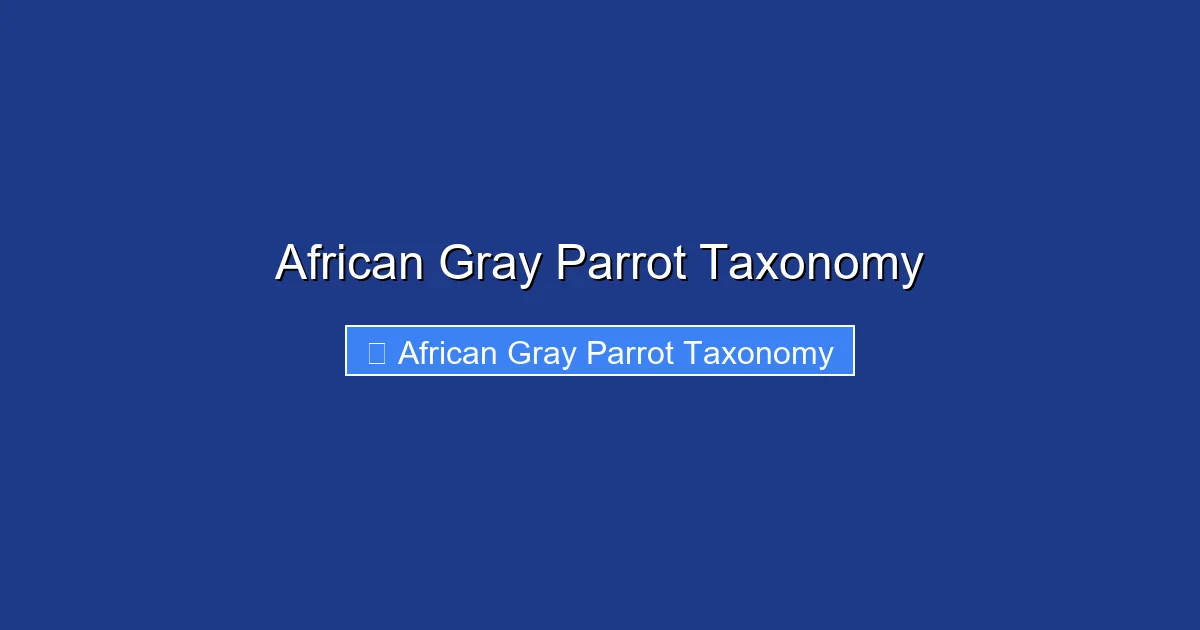 African Gray Parrot Taxonomy

African Gray Parrot Taxonomy